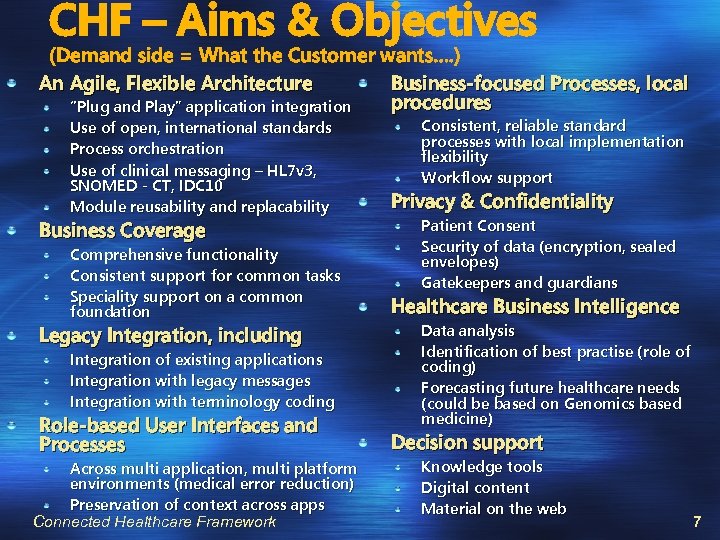 CHF – Aims & Objectives
(Demand side = What the Customer wants….)

An Agile, Flexible Architecture
"Plug and Play" application integration
Use of open, international standards
Process orchestration
Use of clinical messaging – HL7v3, SNOMED - CT, IDC10
Module reusability and replacability

Business Coverage
Comprehensive functionality
Consistent support for common tasks
Speciality support on a common foundation

Legacy Integration, including
Integration of existing applications
Integration with legacy messages
Integration with terminology coding

Role-based User Interfaces and Processes
Across multi application, multi platform environments (medical error reduction)
Preservation of context across apps

Business-focused Processes, local procedures
Consistent, reliable standard processes with local implementation flexibility
Workflow support

Privacy & Confidentiality
Patient Consent
Security of data (encryption, sealed envelopes)
Gatekeepers and guardians

Healthcare Business Intelligence
Data analysis
Identification of best practise (role of coding)
Forecasting future healthcare needs (could be based on Genomics based medicine)

Decision support
Knowledge tools
Digital content
Material on the web

Connected Healthcare Framework
7